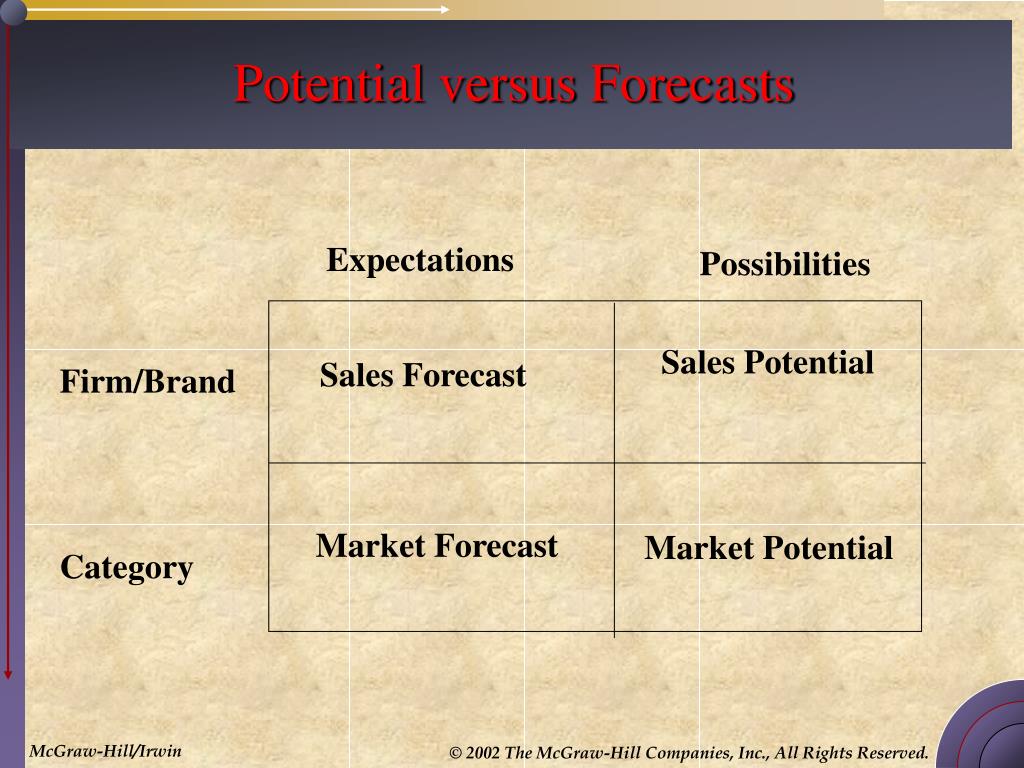 Potential versus Forecasts

|  | Expectations | Possibilities |
|---|---|---|
| Firm/Brand | Sales Forecast | Sales Potential |
| Category | Market Forecast | Market Potential |

McGraw-Hill/Irwin

© 2002 The McGraw-Hill Companies, Inc., All Rights Reserved.